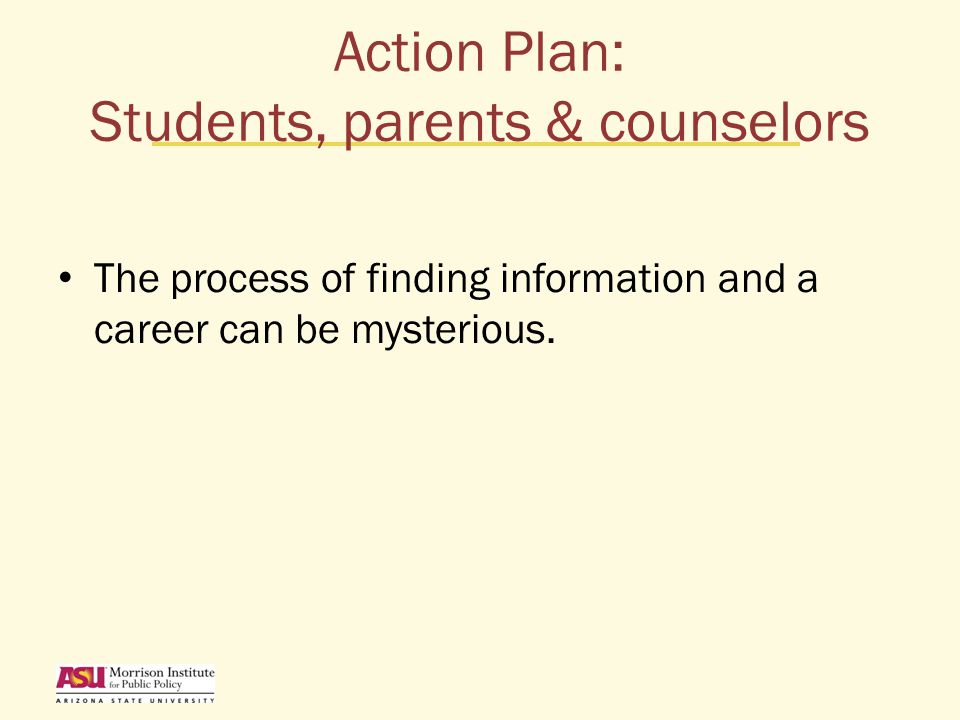 Action Plan:
Students, parents & counselors

• The process of finding information and a career can be mysterious.

ASU Morrison Institute for Public Policy
ARIZONA STATE UNIVERSITY